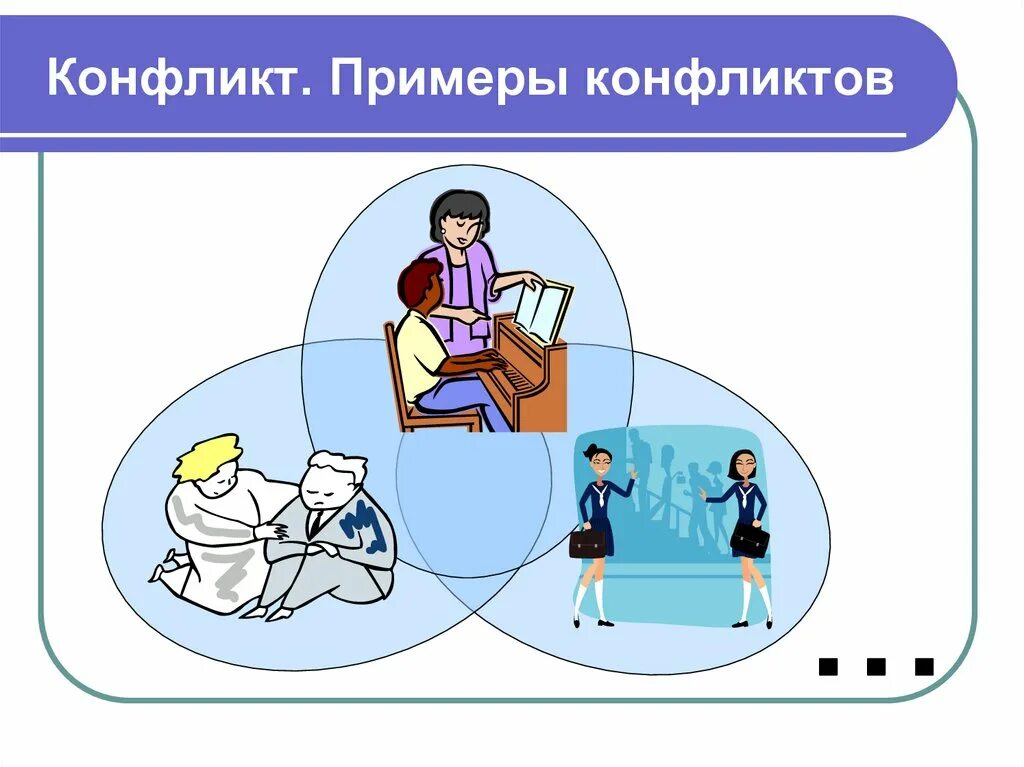 Конфликт. Примеры конфликтов

...